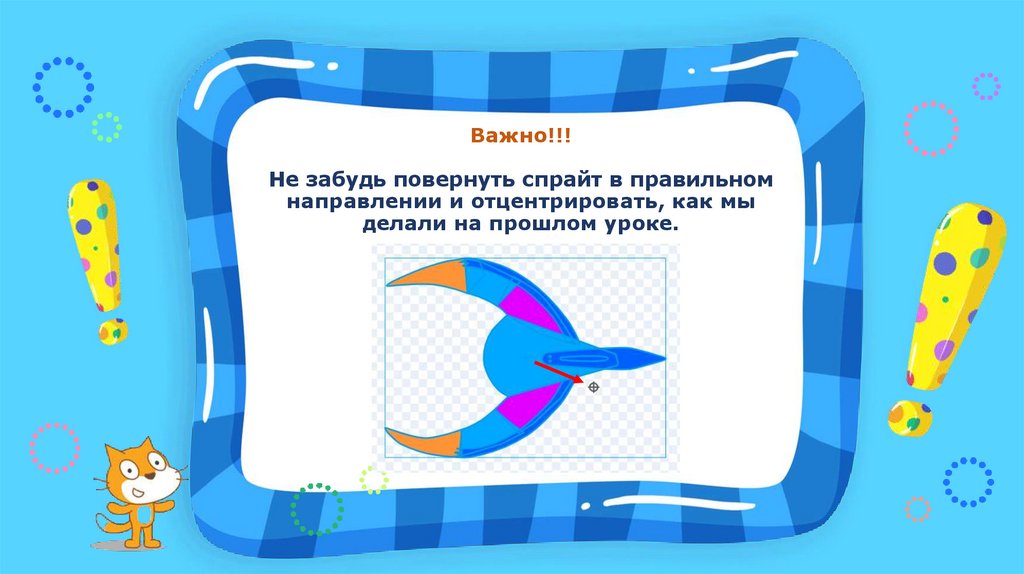 Важно!!!

Не забудь повернуть спрайт в правильном направлении и отцентрировать, как мы делали на прошлом уроке.